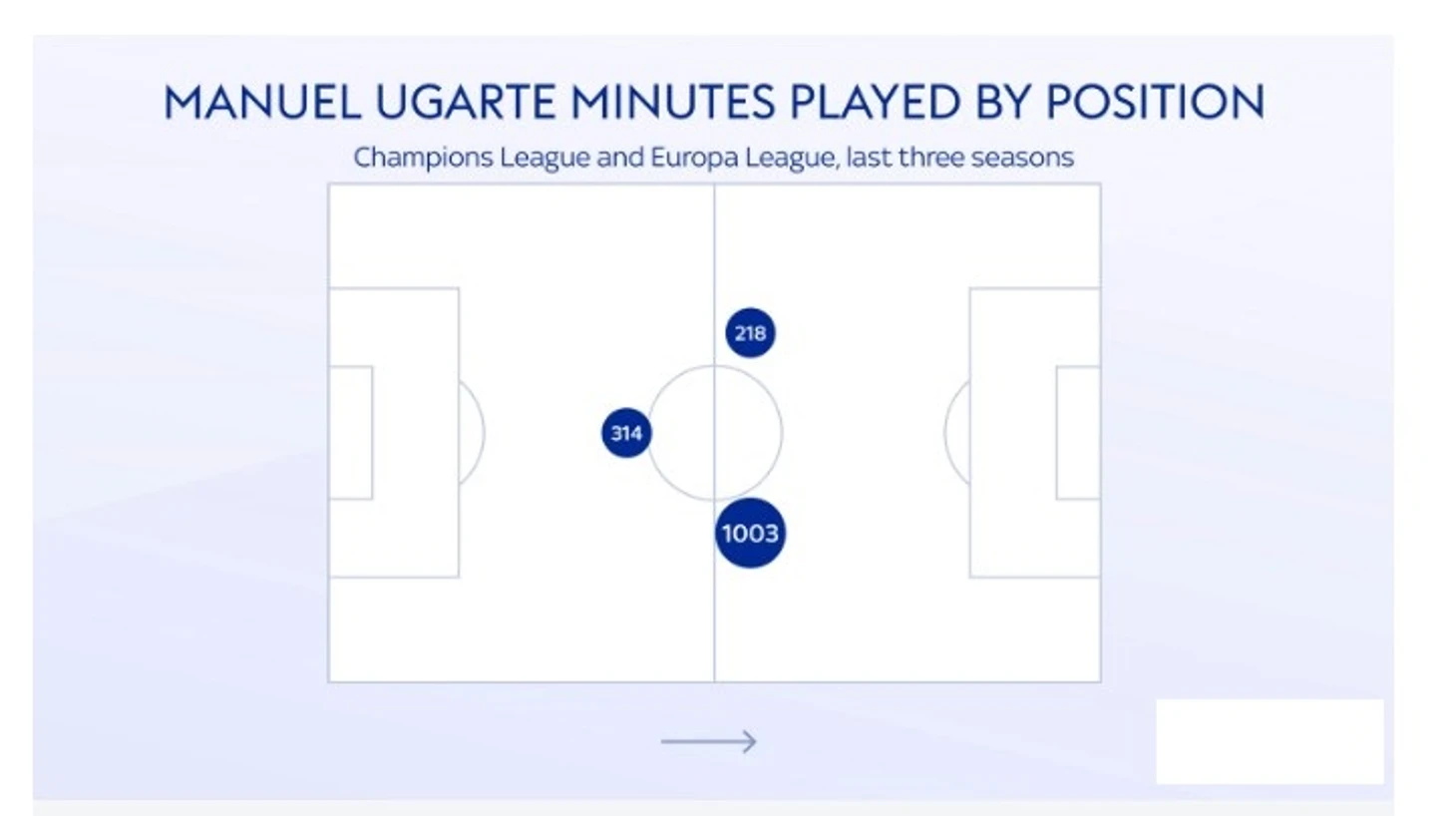 MANUEL UGARTE MINUTES PLAYED BY POSITION

Champions League and Europa League, last three seasons

218

314

1003